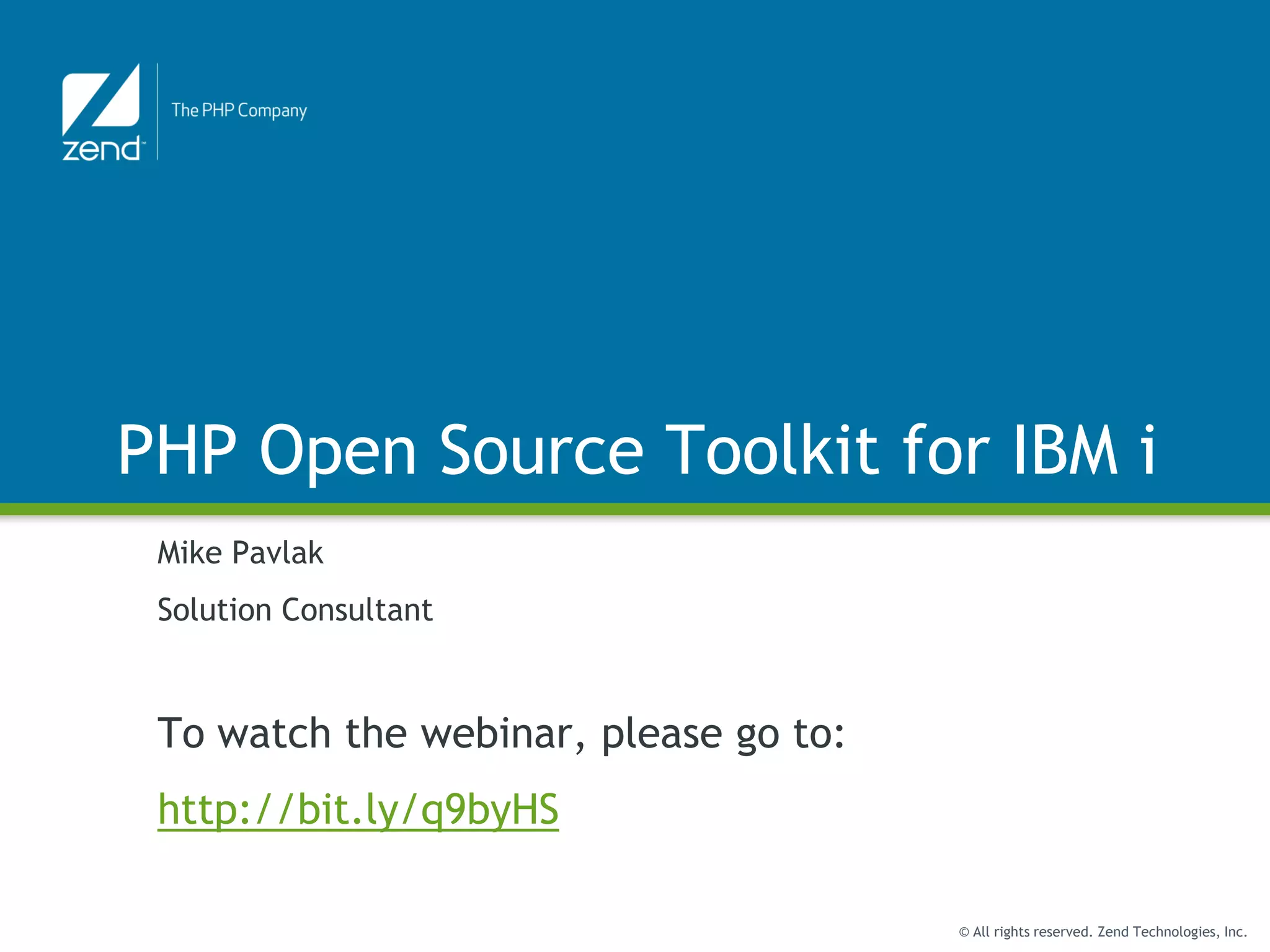 zend™
The PHP Company

PHP Open Source Toolkit for IBM i

Mike Pavlak

Solution Consultant

To watch the webinar, please go to:

http://bit.ly/q9byHS

© All rights reserved. Zend Technologies, Inc.